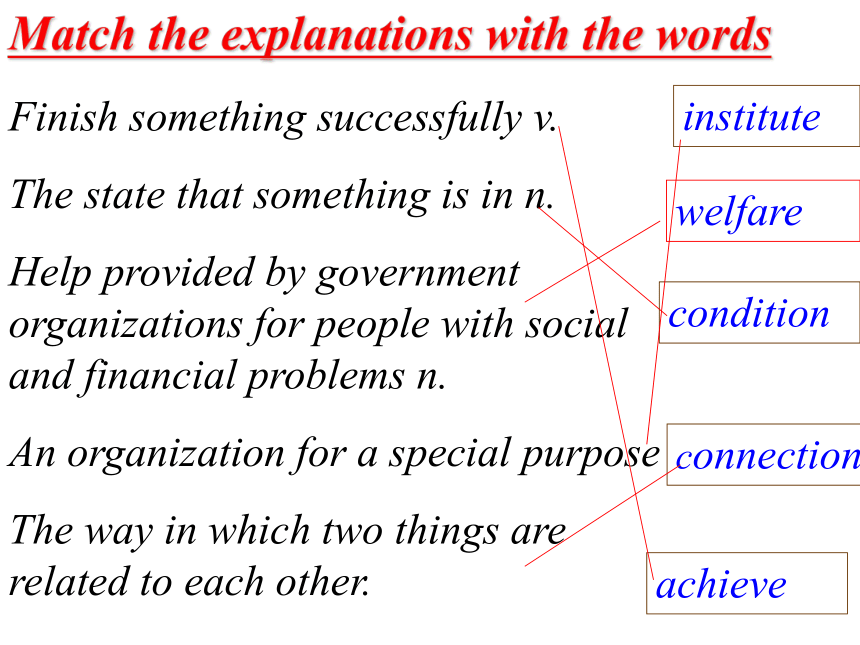 Match the explanations with the words

Finish something successfully v.

The state that something is in n.

Help provided by government organizations for people with social and financial problems n.

An organization for a special purpose

The way in which two things are related to each other.

institute

welfare

condition

connection

achieve